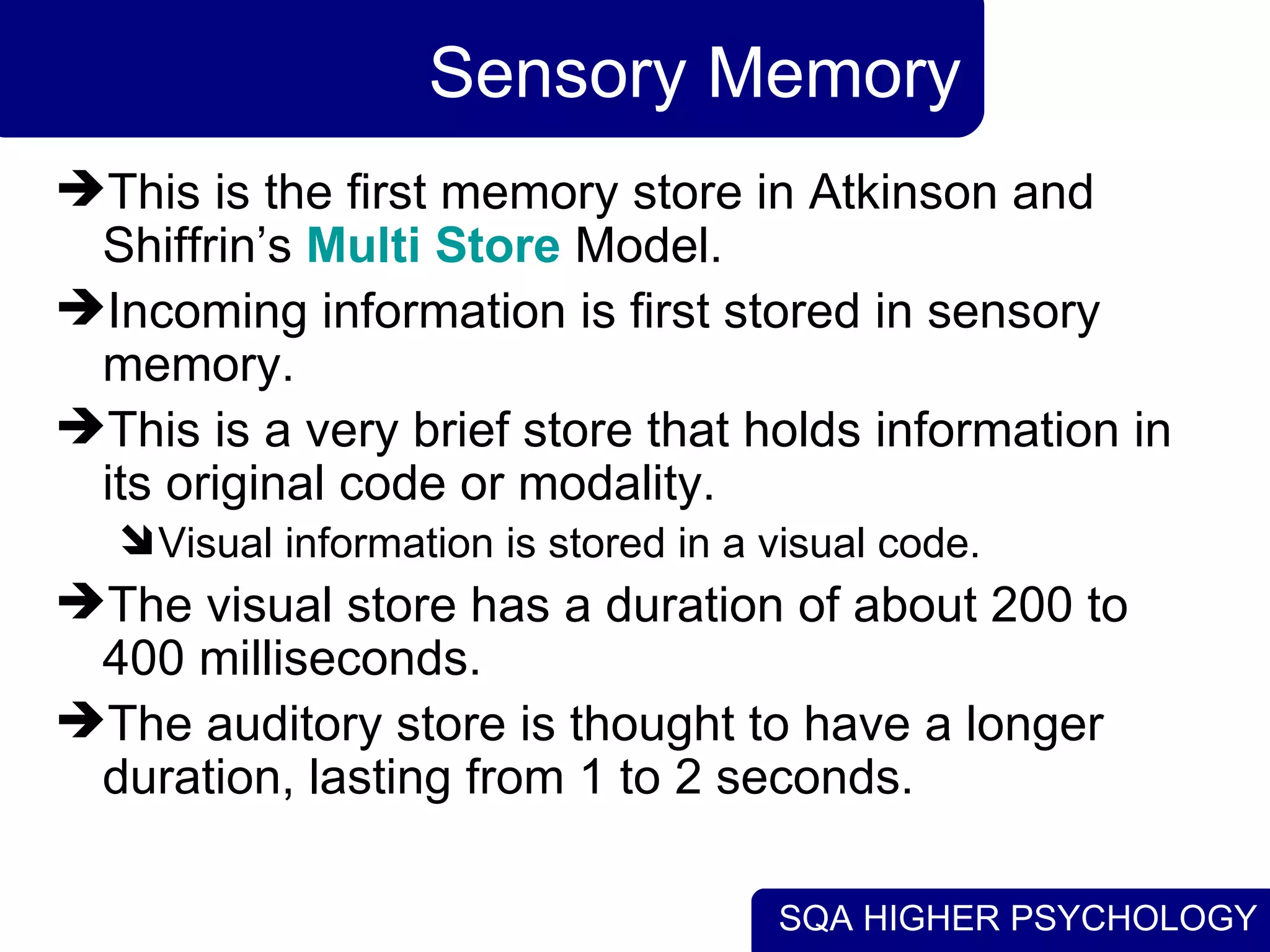 Sensory Memory

➔This is the first memory store in Atkinson and Shiffrin’s Multi Store Model.

➔Incoming information is first stored in sensory memory.

➔This is a very brief store that holds information in its original code or modality.

➘Visual information is stored in a visual code.

➔The visual store has a duration of about 200 to 400 milliseconds.

➔The auditory store is thought to have a longer duration, lasting from 1 to 2 seconds.

SQA HIGHER PSYCHOLOGY